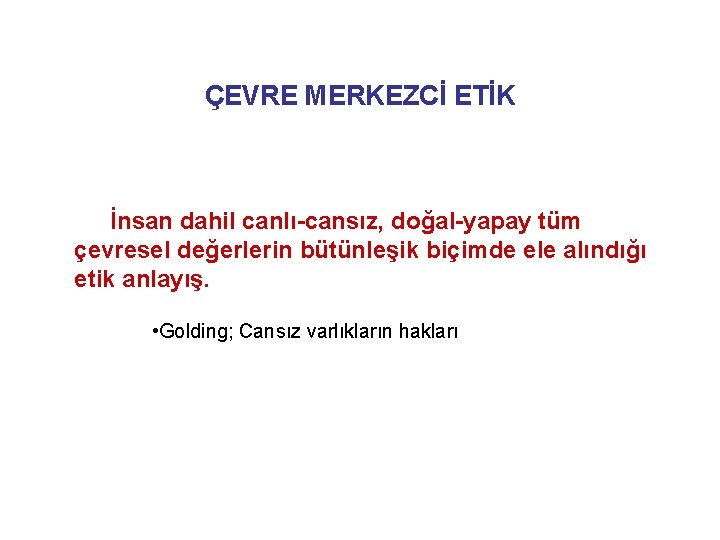 ÇEVRE MERKEZCİ ETİK

İnsan dahil canlı-cansız, doğal-yapay tüm çevresel değerlerin bütünleşik biçimde ele alındığı etik anlayış.

•Golding; Cansız varlıkların hakları